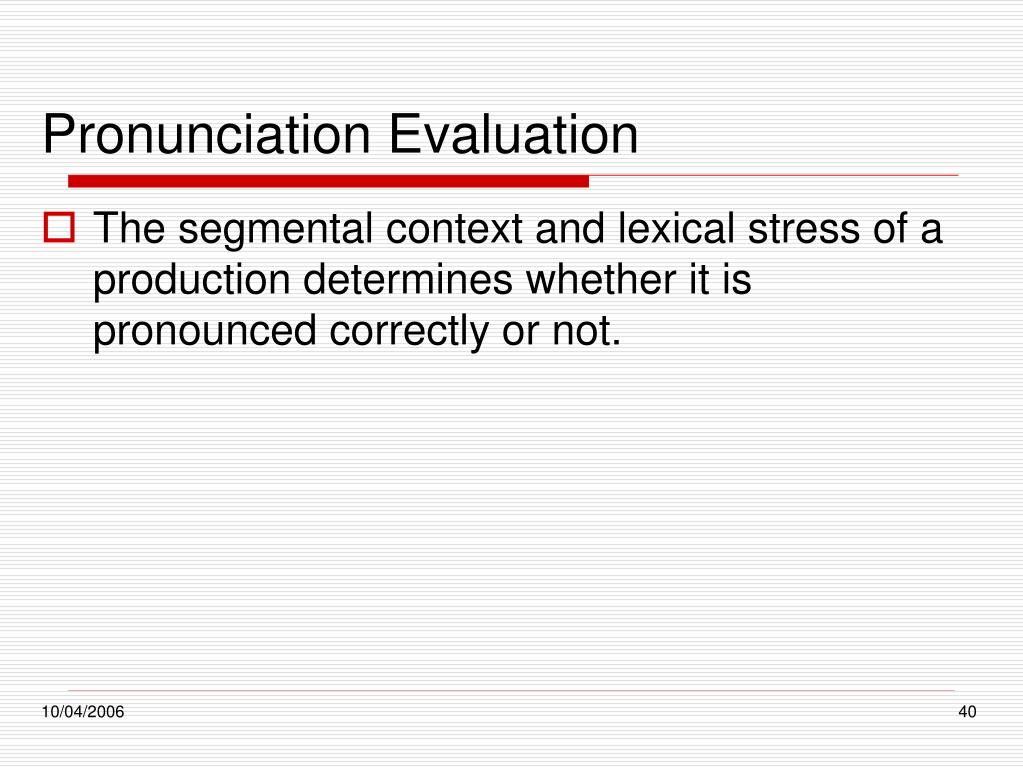 Pronunciation Evaluation

The segmental context and lexical stress of a production determines whether it is pronounced correctly or not.

10/04/2006

40